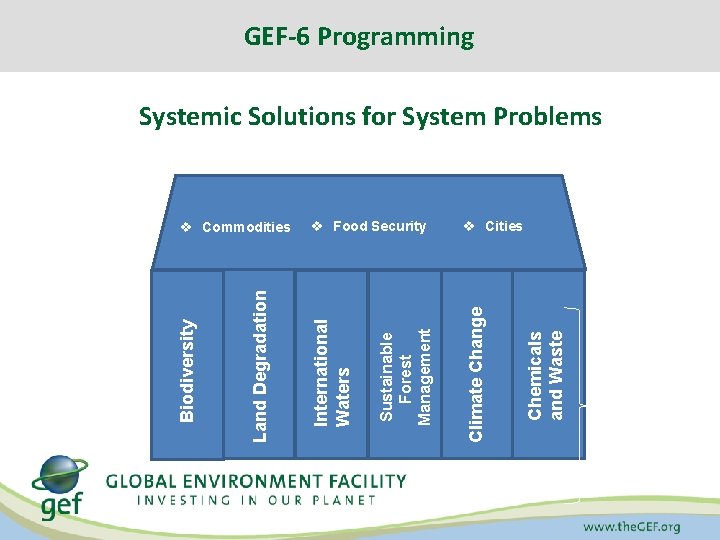 GEF-6 Programming

Systemic Solutions for System Problems

❖ Commodities ❖ Food Security ❖ Cities

Biodiversity

Land Degradation

International Waters

Sustainable Forest Management

Climate Change

Chemicals and Waste

gef

GLOBAL ENVIRONMENT FACILITY
INVESTING IN OUR PLANET

www.theGEF.org